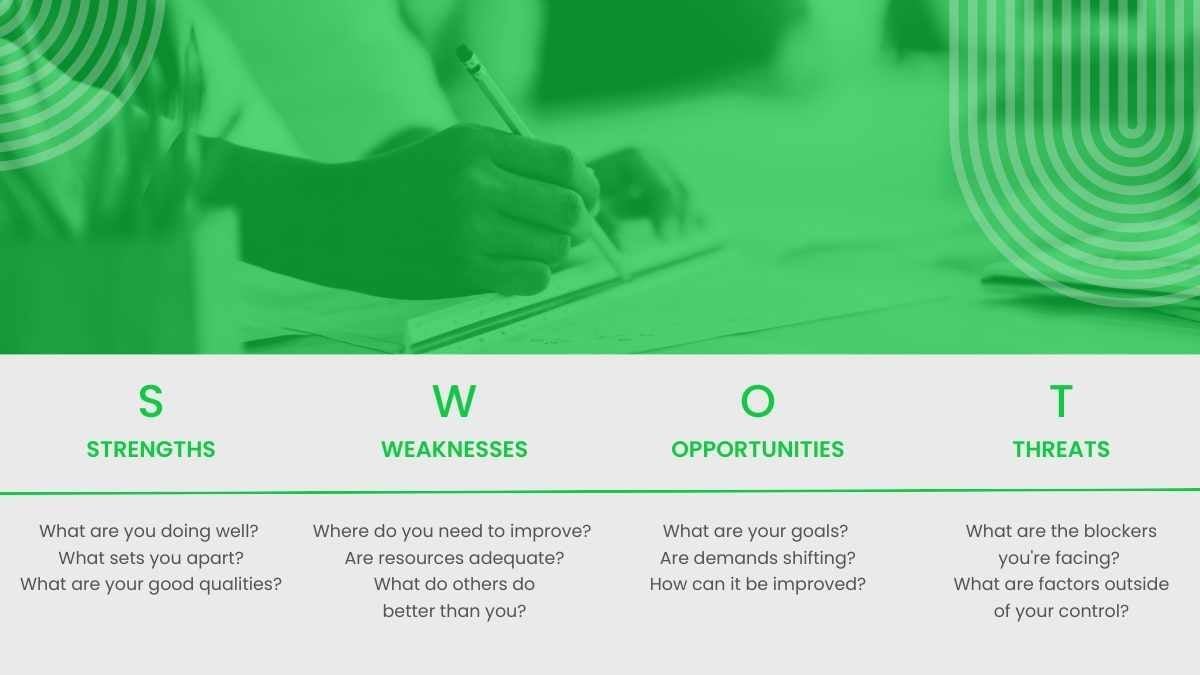 S
STRENGTHS

What are you doing well?
What sets you apart?
What are your good qualities?

W
WEAKNESSES

Where do you need to improve?
Are resources adequate?
What do others do better than you?

O
OPPORTUNITIES

What are your goals?
Are demands shifting?
How can it be improved?

T
THREATS

What are the blockers you're facing?
What are factors outside of your control?